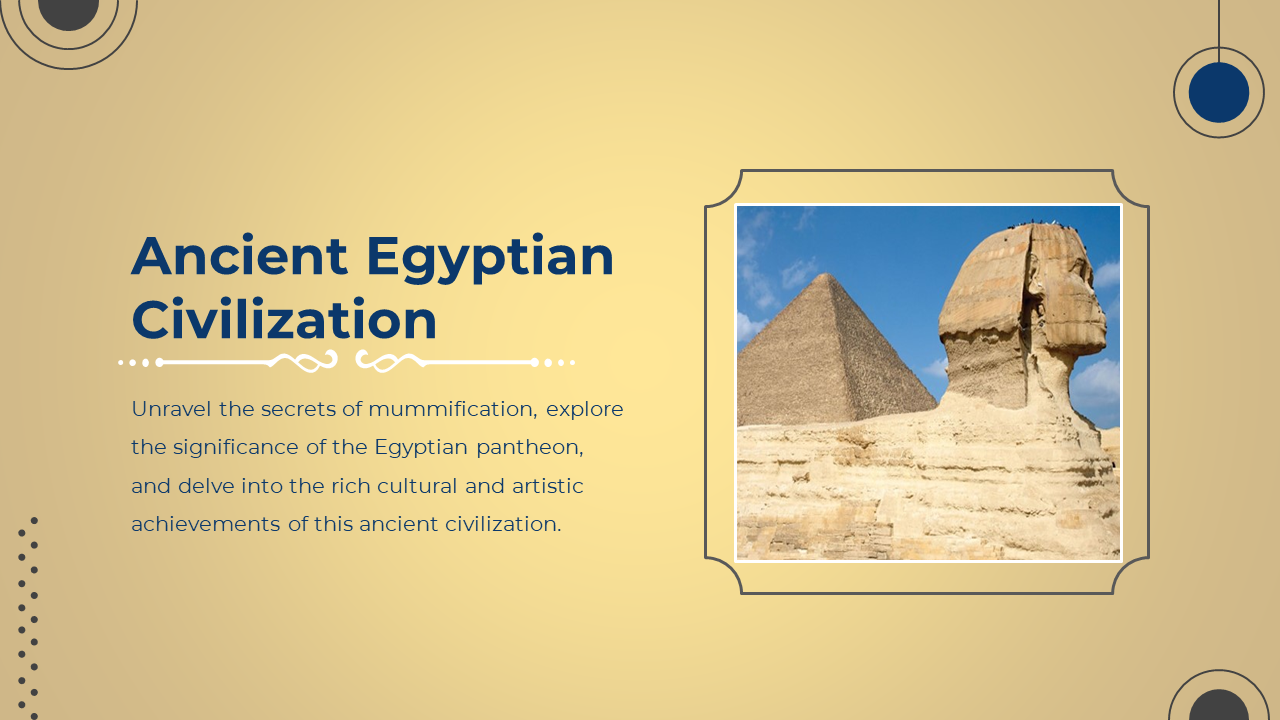 Ancient Egyptian Civilization

Unravel the secrets of mummification, explore the significance of the Egyptian pantheon, and delve into the rich cultural and artistic achievements of this ancient civilization.